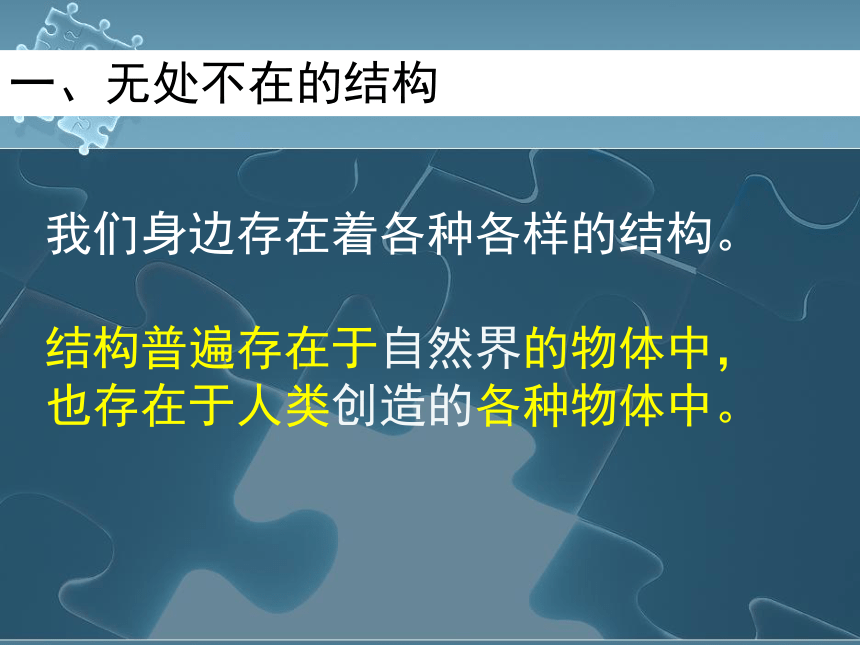 一、无处不在的结构

我们身边存在着各种各样的结构。

结构普遍存在于自然界的物体中，也存在于人类创造的各种物体中。